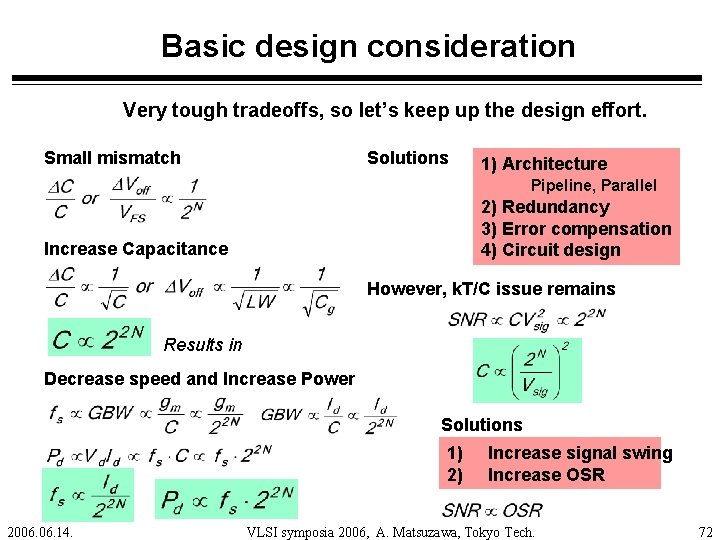 Basic design consideration

Very tough tradeoffs, so let's keep up the design effort.

Small mismatch

$\frac{\Delta C}{C}$ or $\frac{\Delta V_{off}}{V_{FS}} \propto \frac{1}{2^N}$

Increase Capacitance

$\frac{\Delta C}{C} \propto \frac{1}{\sqrt{C}}$ or $\Delta V_{off} \propto \frac{1}{\sqrt{LW}} \propto \frac{1}{\sqrt{C_g}}$

$C \propto 2^{2N}$ Results in

Decrease speed and Increase Power

$f_s \propto GBW \propto \frac{g_m}{C} \propto \frac{g_m}{2^{2N}}$ $GBW \propto \frac{I_d}{C} \propto \frac{I_d}{2^{2N}}$

$P_d \propto V_d I_d \propto f_s \cdot C \propto f_s \cdot 2^{2N}$

$f_s \propto \frac{I_d}{2^{2N}}$ $P_d \propto f_s \cdot 2^{2N}$

Solutions

1) Architecture
Pipeline, Parallel
2) Redundancy
3) Error compensation
4) Circuit design

However, kT/C issue remains

$SNR \propto CV_{sig}^2 \propto 2^{2N}$

$C \propto \left(\frac{2^N}{V_{sig}}\right)^2$

Solutions

1) Increase signal swing
2) Increase OSR

$SNR \propto OSR$

2006.06.14. VLSI symposia 2006, A. Matsuzawa, Tokyo Tech. 72